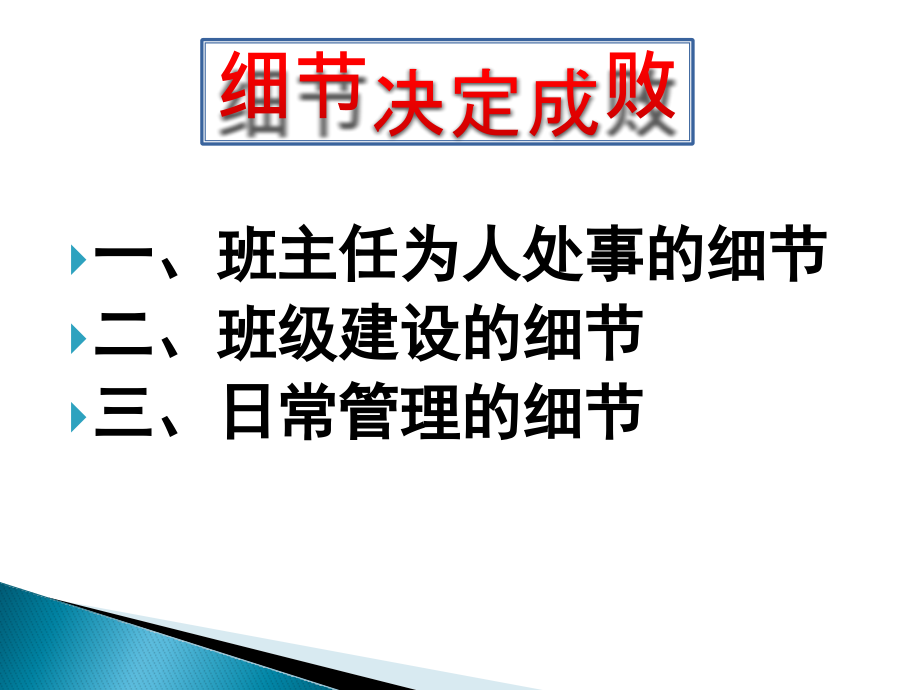 细节决定成败

一、班主任为人处事的细节
二、班级建设的细节
三、日常管理的细节